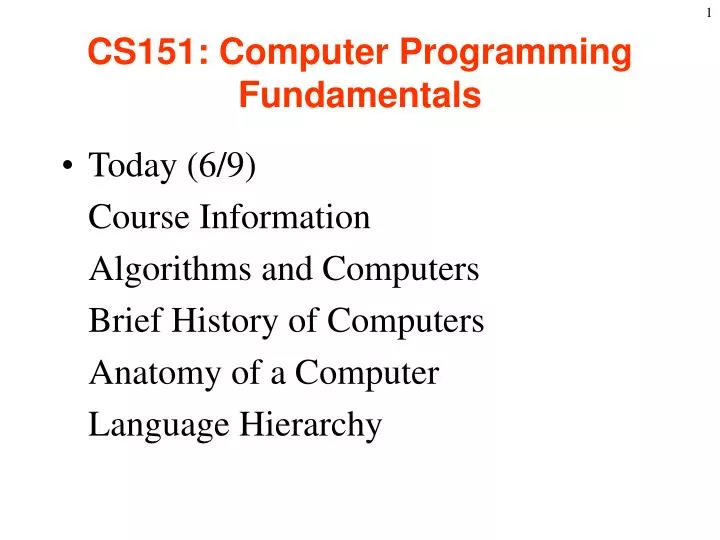 1

CS151: Computer Programming Fundamentals

• Today (6/9)
Course Information
Algorithms and Computers
Brief History of Computers
Anatomy of a Computer
Language Hierarchy